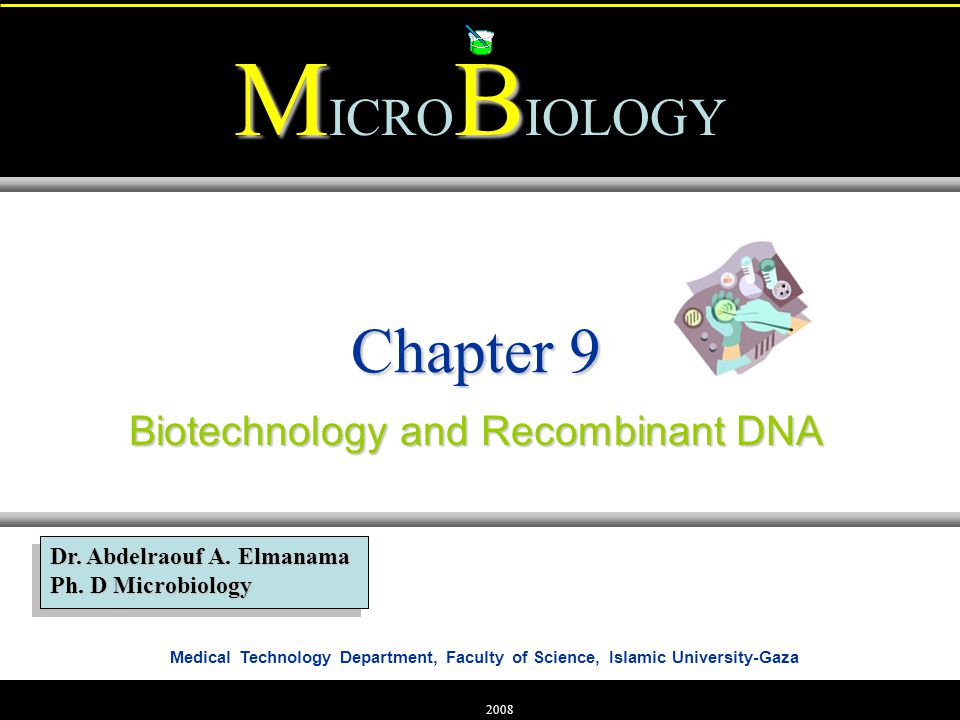 MICROBIOLOGY

Chapter 9

Biotechnology and Recombinant DNA

Dr. Abdelraouf A. Elmanama
Ph. D Microbiology

Medical Technology Department, Faculty of Science, Islamic University-Gaza

2008